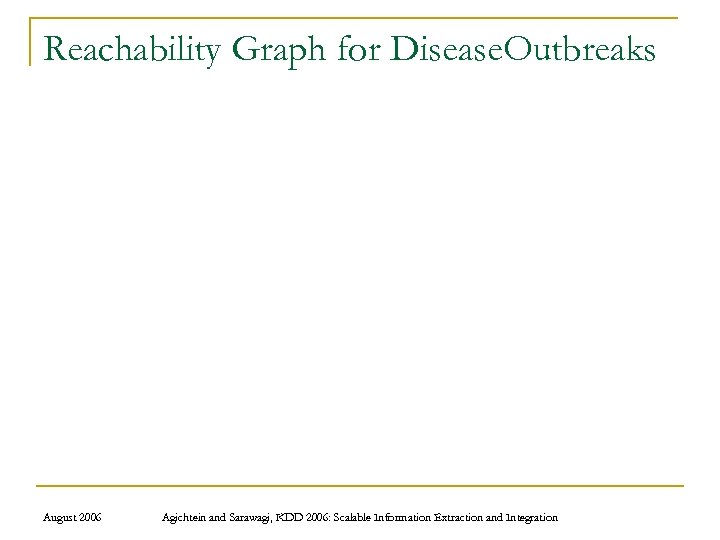 Reachability Graph for DiseaseOutbreaks

August 2006

Agichtein and Sarawagi, KDD 2006: Scalable Information Extraction and Integration